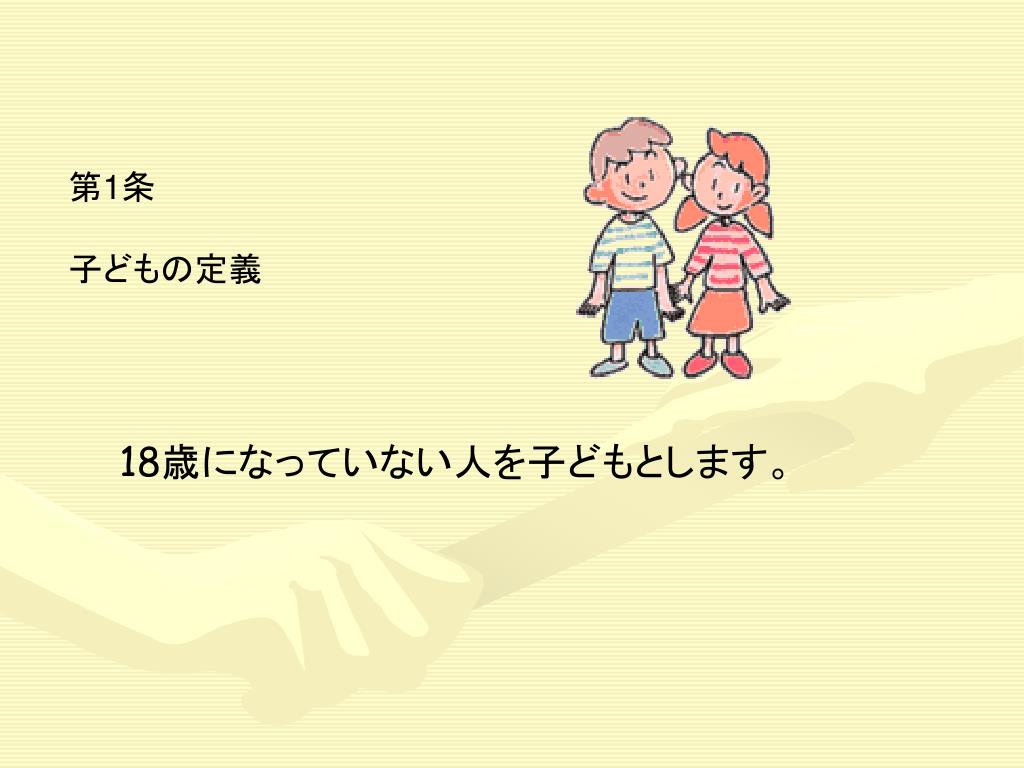 第1条

子どもの定義

18歳になっていない人を子どもとします。